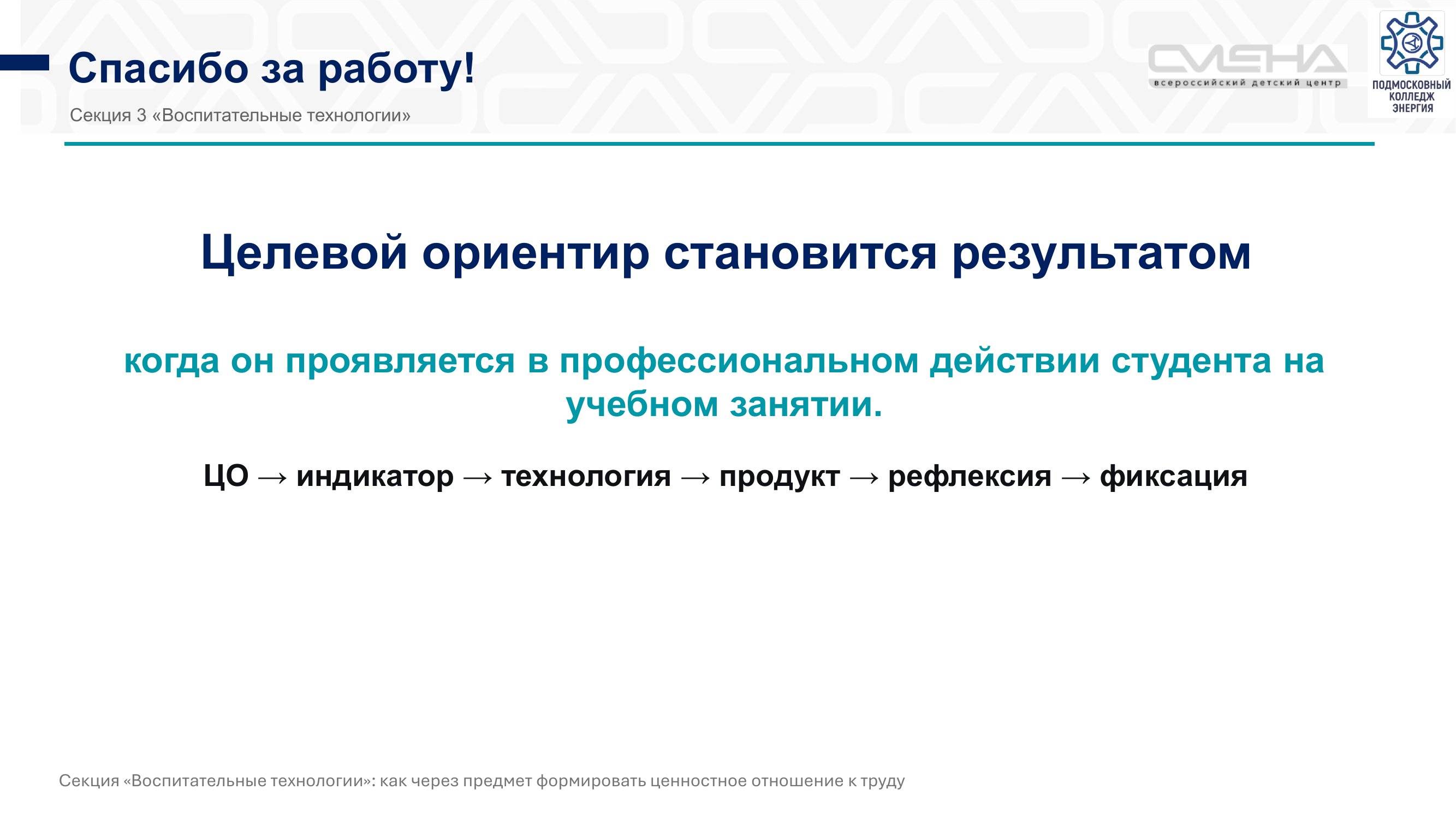 Спасибо за работу!

Секция 3 «Воспитательные технологии»

СМЕНА
всероссийский детский центр

ПОДМОСКОВНЫЙ КОЛЛЕДЖ ЭНЕРГИЯ

Целевой ориентир становится результатом

когда он проявляется в профессиональном действии студента на учебном занятии.

ЦО → индикатор → технология → продукт → рефлексия → фиксация

Секция «Воспитательные технологии»: как через предмет формировать ценностное отношение к труду